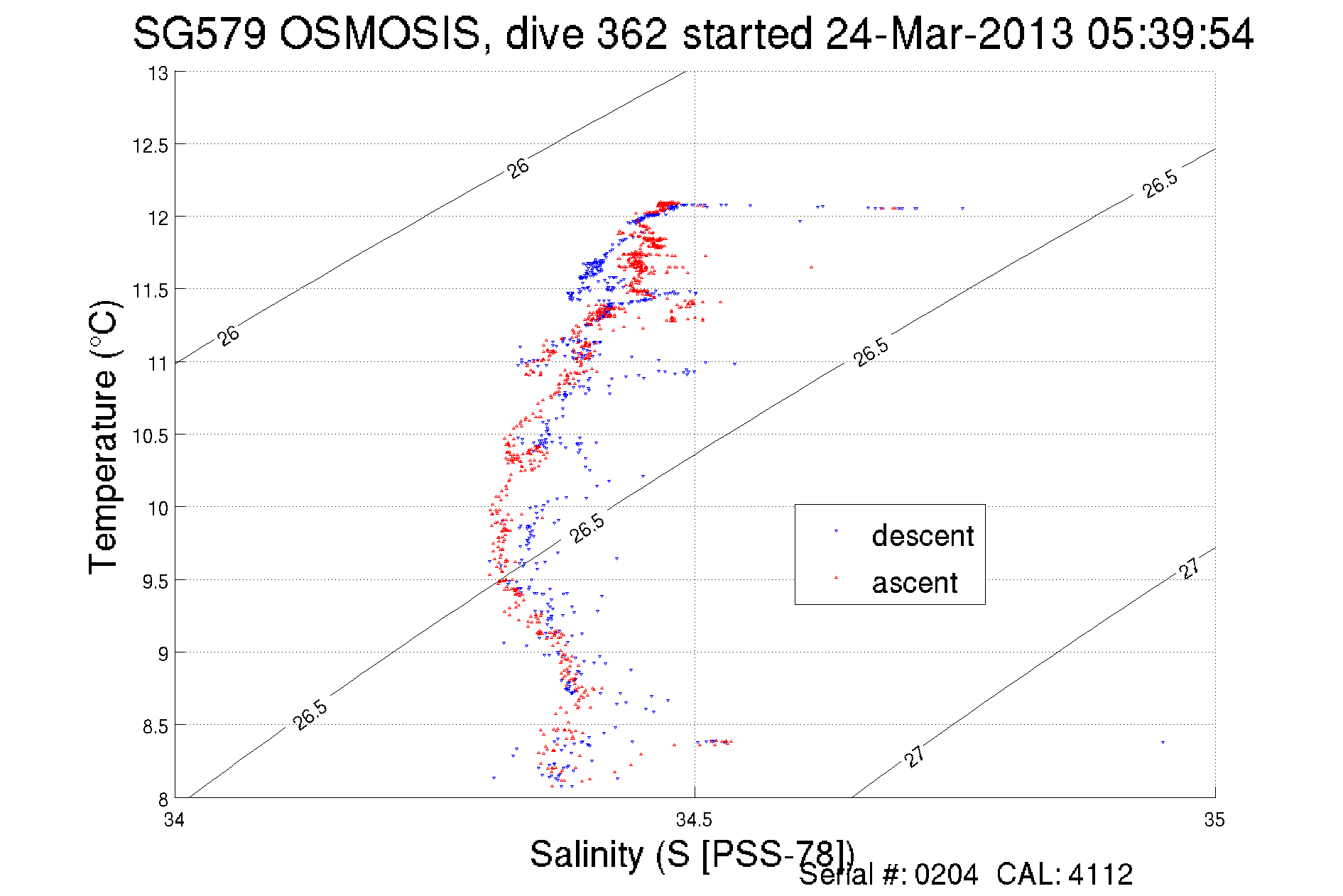 SG579 OSMOSIS, dive 362 started 24-Mar-2013 05:39:54

Temperature (°C)

13
12.5
12
11.5
11
10.5
10
9.5
9
8.5
8

26
26
26.5
26.5
26.5
26.5
27
27

descent
ascent

34
34.5
35

Salinity (S [PSS-78])
Serial #: 0204 CAL: 4112